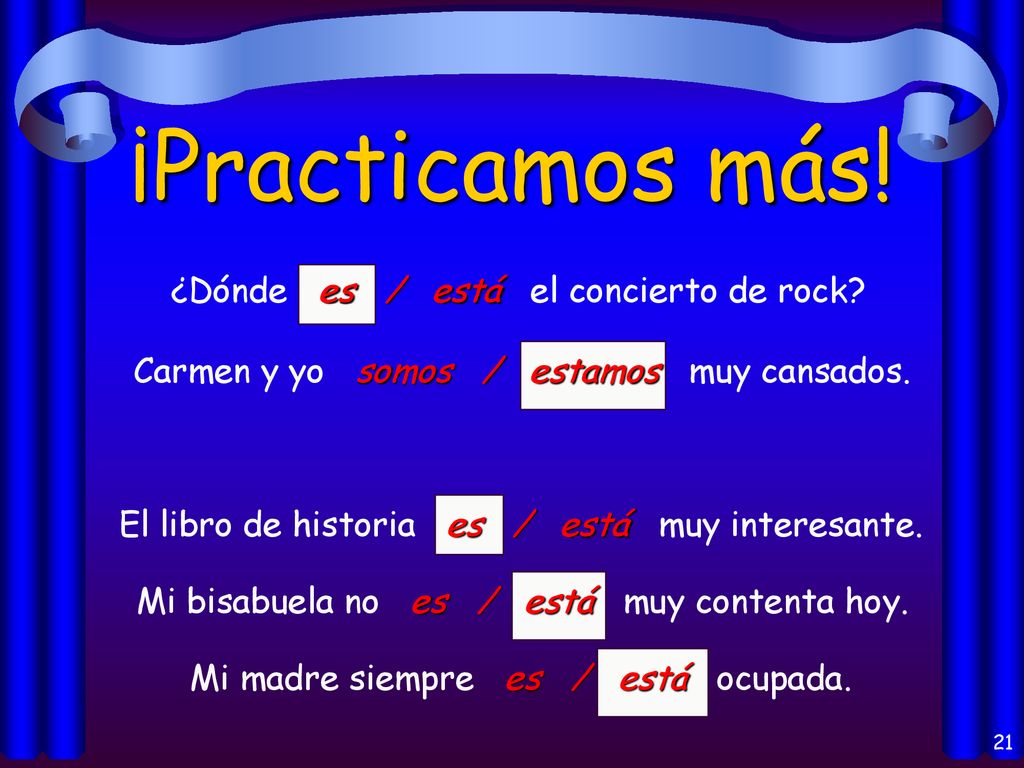 ¡Practicamos más!

¿Dónde es / está el concierto de rock?

Carmen y yo somos / estamos muy cansados.

El libro de historia es / está muy interesante.

Mi bisabuela no es / está muy contenta hoy.

Mi madre siempre es / está ocupada.

21